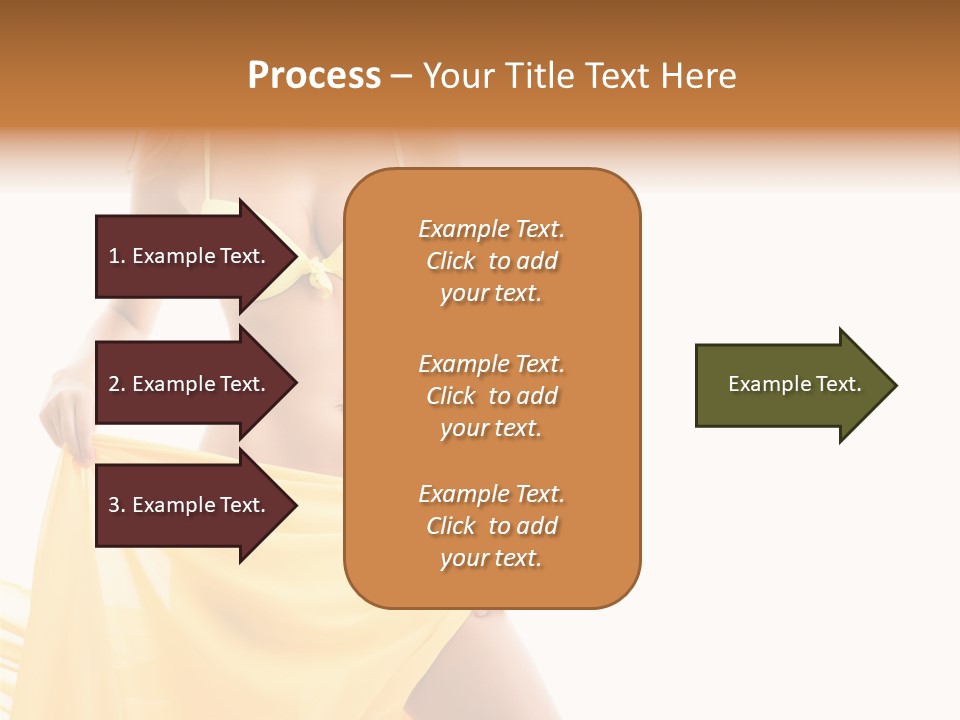 Process – Your Title Text Here

1. Example Text.

2. Example Text.

3. Example Text.

Example Text. Click to add your text.

Example Text. Click to add your text.

Example Text. Click to add your text.

Example Text.